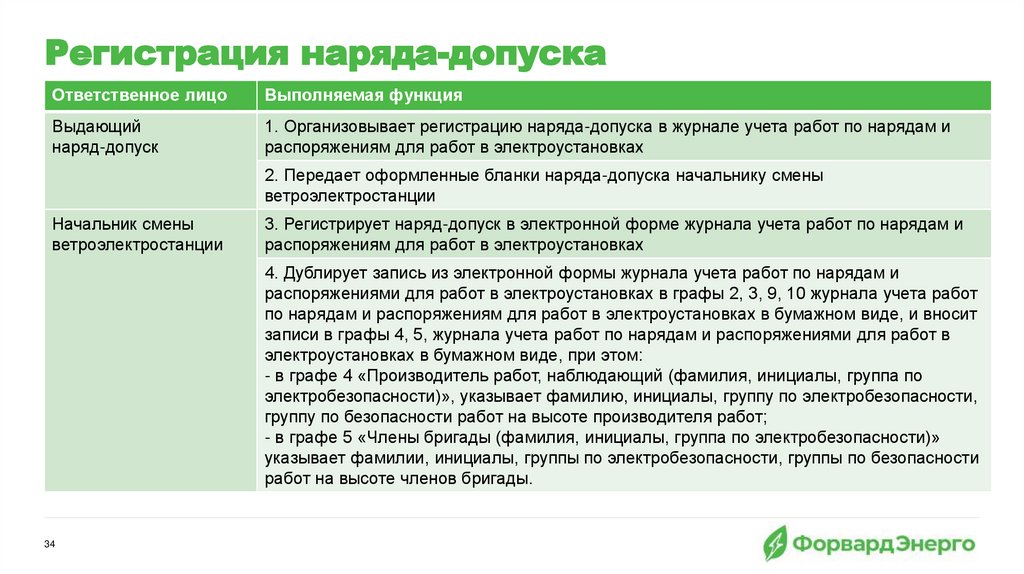 Регистрация наряда-допуска

| Ответственное лицо | Выполняемая функция |
|---|---|
| Выдающий наряд-допуск | 1. Организовывает регистрацию наряда-допуска в журнале учета работ по нарядам и распоряжениям для работ в электроустановках |
| | 2. Передает оформленные бланки наряда-допуска начальнику смены ветроэлектростанции |
| Начальник смены ветроэлектростанции | 3. Регистрирует наряд-допуск в электронной форме журнала учета работ по нарядам и распоряжениям для работ в электроустановках |
| | 4. Дублирует запись из электронной формы журнала учета работ по нарядам и распоряжениями для работ в электроустановках в графы 2, 3, 9, 10 журнала учета работ по нарядам и распоряжениям для работ в электроустановках в бумажном виде, и вносит записи в графы 4, 5, журнала учета работ по нарядам и распоряжениями для работ в электроустановках в бумажном виде, при этом: - в графе 4 «Производитель работ, наблюдающий (фамилия, инициалы, группа по электробезопасности)», указывает фамилию, инициалы, группу по электробезопасности, группу по безопасности работ на высоте производителя работ; - в графе 5 «Члены бригады (фамилия, инициалы, группа по электробезопасности)» указывает фамилии, инициалы, группы по электробезопасности, группы по безопасности работ на высоте членов бригады. |

34

ФорвардЭнерго